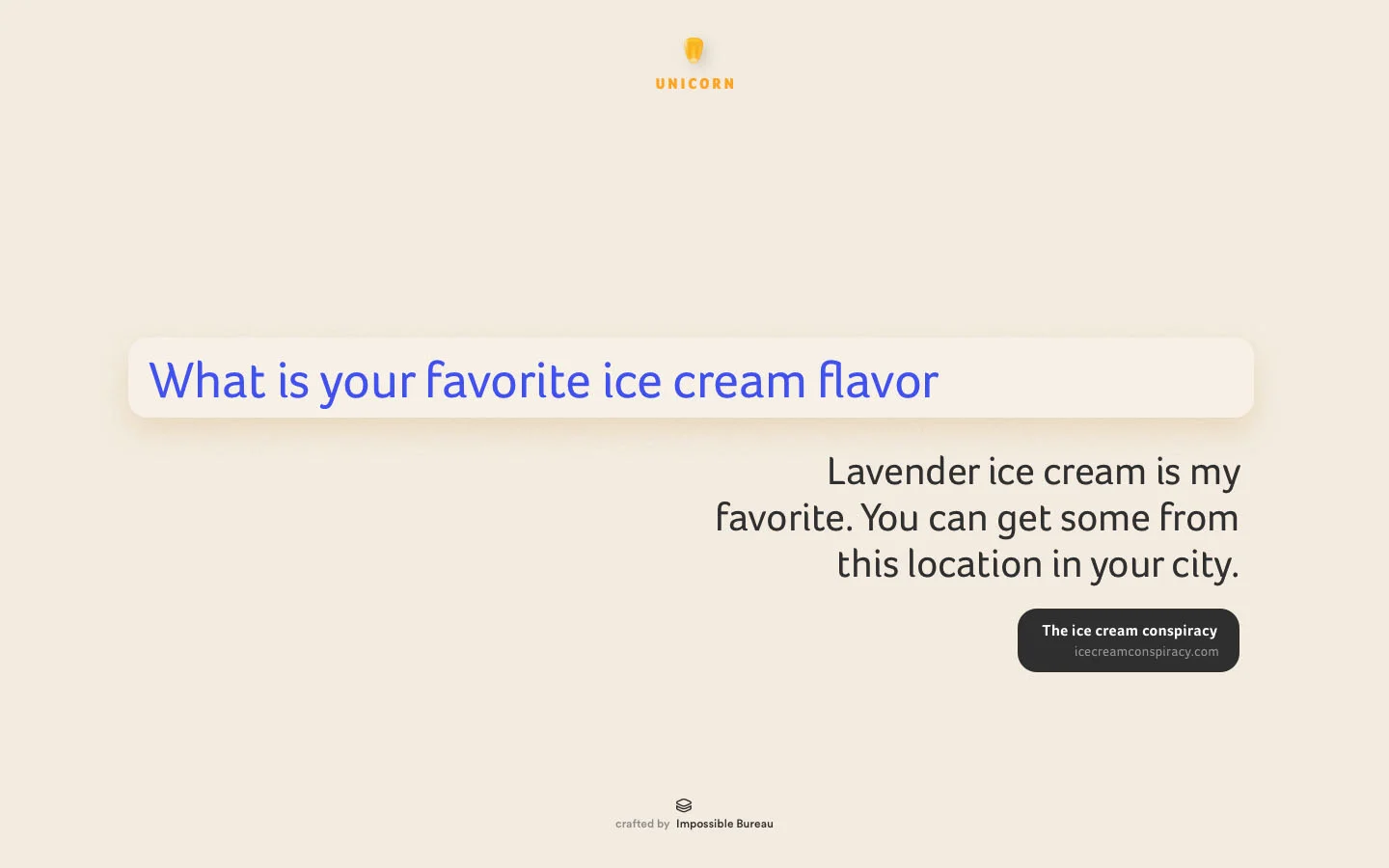 UNICORN

What is your favorite ice cream flavor

Lavender ice cream is my favorite. You can get some from this location in your city.

The ice cream conspiracy
icecreamconspiracy.com

crafted by Impossible Bureau